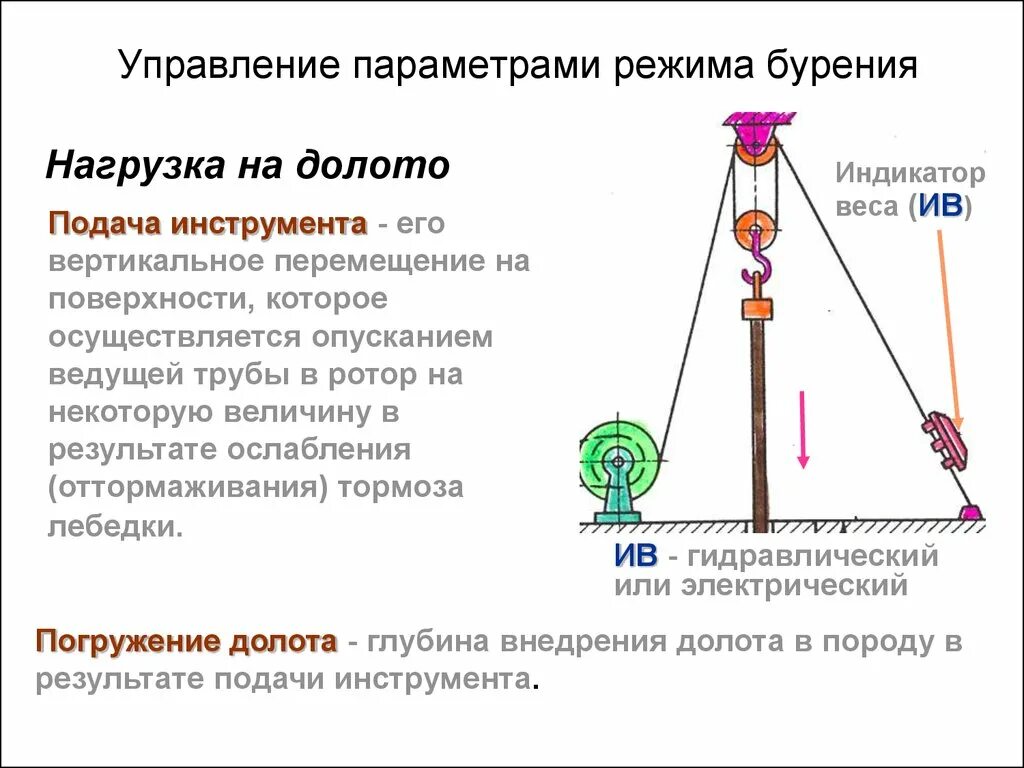 Управление параметрами режима бурения

Нагрузка на долото

Подача инструмента - его вертикальное перемещение на поверхности, которое осуществляется опусканием ведущей трубы в ротор на некоторую величину в результате ослабления (оттормаживания) тормоза лебедки.

Индикатор веса (ИВ)

ИВ - гидравлический или электрический

Погружение долота - глубина внедрения долота в породу в результате подачи инструмента.